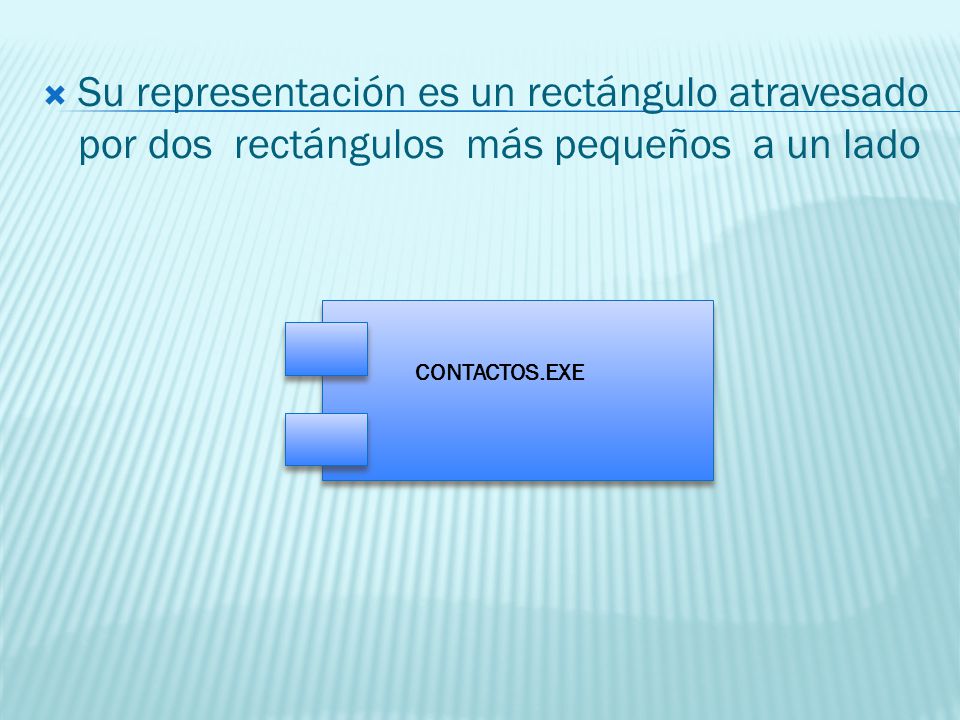 Su representación es un rectángulo atravesado por dos rectángulos más pequeños a un lado

CONTACTOS.EXE